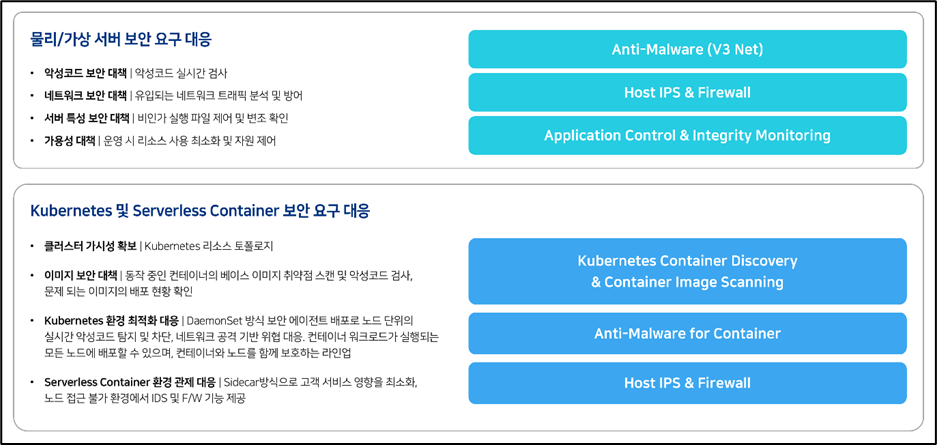 물리/가상 서버 보안 요구 대응

• 악성코드 보안 대책 | 악성코드 실시간 검사
• 네트워크 보안 대책 | 유입되는 네트워크 트래픽 분석 및 방어
• 서버 특성 보안 대책 | 비인가 실행 파일 제어 및 변조 확인
• 가용성 대책 | 운영 시 리소스 사용 최소화 및 자원 제어

Anti-Malware (V3 Net)

Host IPS & Firewall

Application Control & Integrity Monitoring

Kubernetes 및 Serverless Container 보안 요구 대응

• 클러스터 가시성 확보 | Kubernetes 리소스 토폴로지
• 이미지 보안 대책 | 동작 중인 컨테이너의 베이스 이미지 취약점 스캔 및 악성코드 검사, 문제 되는 이미지의 배포 현황 확인
• Kubernetes 환경 최적화 대응 | DaemonSet 방식 보안 에이전트 배포로 노드 단위의 실시간 악성코드 탐지 및 차단, 네트워크 공격 기반 위협 대응. 컨테이너 워크로드가 실행되는 모든 노드에 배포할 수 있으며, 컨테이너와 노드를 함께 보호하는 라인업
• Serverless Container 환경 관제 대응 | Sidecar방식으로 고객 서비스 영향을 최소화, 노드 접근 불가 환경에서 IDS 및 F/W 기능 제공

Kubernetes Container Discovery & Container Image Scanning

Anti-Malware for Container

Host IPS & Firewall